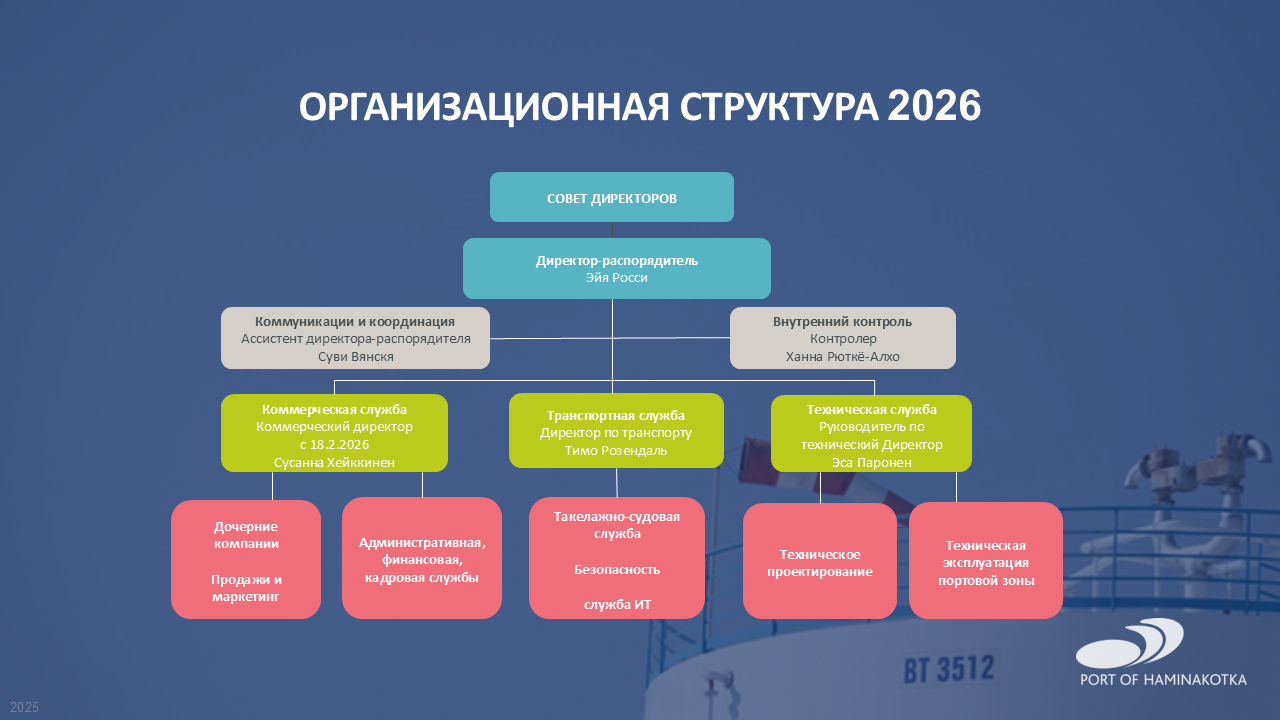 ОРГАНИЗАЦИОННАЯ СТРУКТУРА 2026

СОВЕТ ДИРЕКТОРОВ

Директор-распорядитель
Эйя Росси

Коммуникации и координация
Ассистент директора-распорядителя
Суви Вянскя

Внутренний контроль
Контролер
Ханна Рюткё-Алхо

Коммерческая служба
Коммерческий директор
с 18.2.2026
Сусанна Хейккинен

Транспортная служба
Директор по транспорту
Тимо Розендаль

Техническая служба
Руководитель по
технический Директор
Эса Паронен

Дочерние компании

Продажи и маркетинг

Административная, финансовая, кадровая службы

Такелажно-судовая служба

Безопасность

служба ИТ

Техническое проектирование

Техническая эксплуатация портовой зоны

BT 3512

PORT OF HAMINAKOTKA

2025